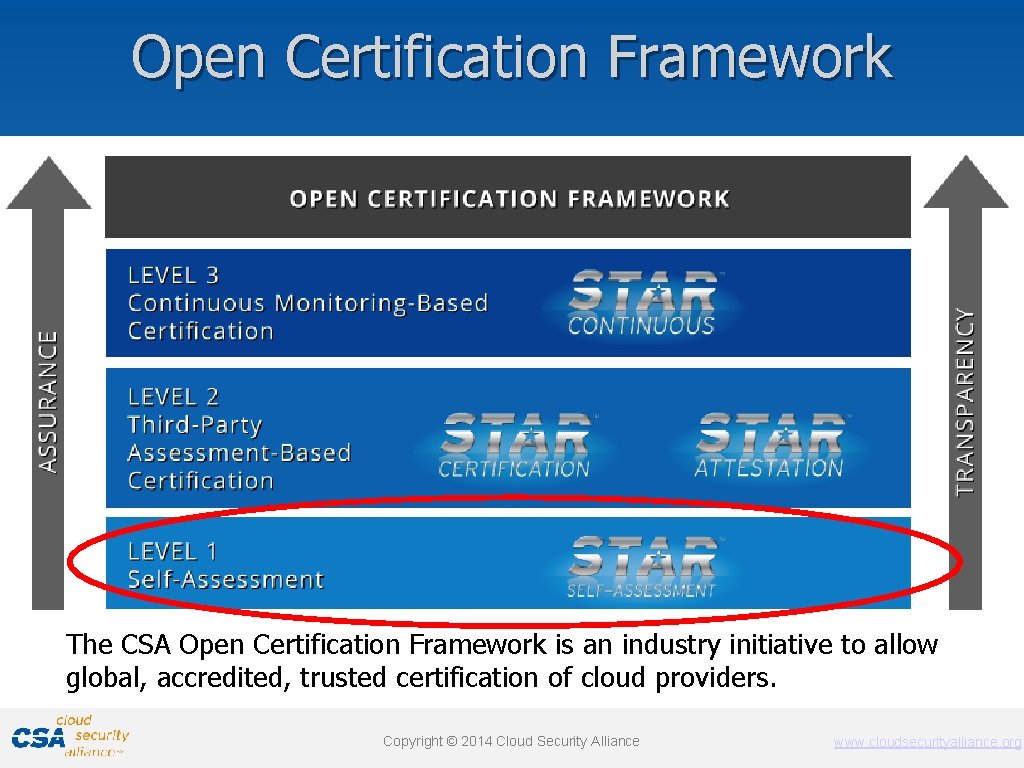 Open Certification Framework

ASSURANCE

OPEN CERTIFICATION FRAMEWORK

LEVEL 3
Continuous Monitoring-Based Certification

STAR CONTINUOUS

LEVEL 2
Third-Party Assessment-Based Certification

STAR CERTIFICATION

STAR ATTESTATION

LEVEL 1
Self-Assessment

STAR SELF-ASSESSMENT

TRANSPARENCY

The CSA Open Certification Framework is an industry initiative to allow global, accredited, trusted certification of cloud providers.

CSA cloud security alliance

Copyright © 2014 Cloud Security Alliance

www.cloudsecurityalliance.org